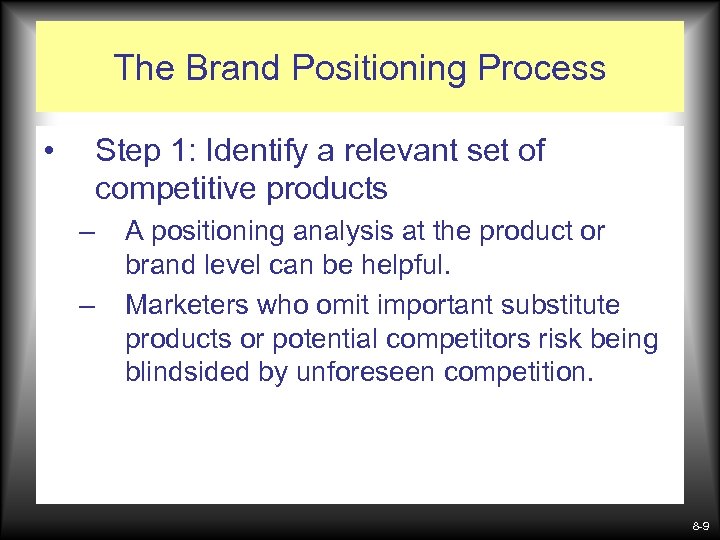 The Brand Positioning Process

• Step 1: Identify a relevant set of competitive products

– A positioning analysis at the product or brand level can be helpful.

– Marketers who omit important substitute products or potential competitors risk being blindsided by unforeseen competition.

8-9